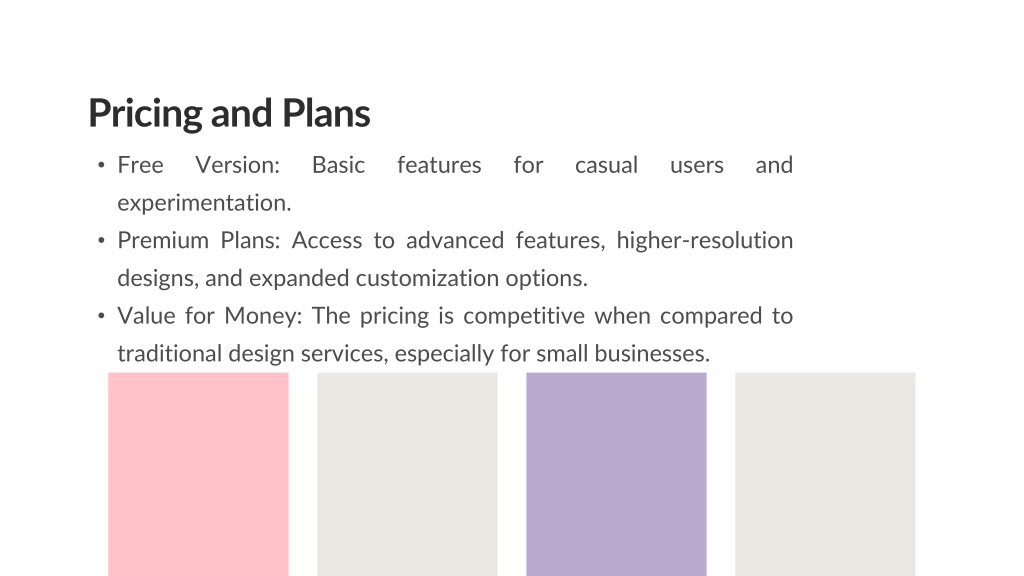 Pricing and Plans

• Free Version: Basic features for casual users and experimentation.
• Premium Plans: Access to advanced features, higher-resolution designs, and expanded customization options.
• Value for Money: The pricing is competitive when compared to traditional design services, especially for small businesses.